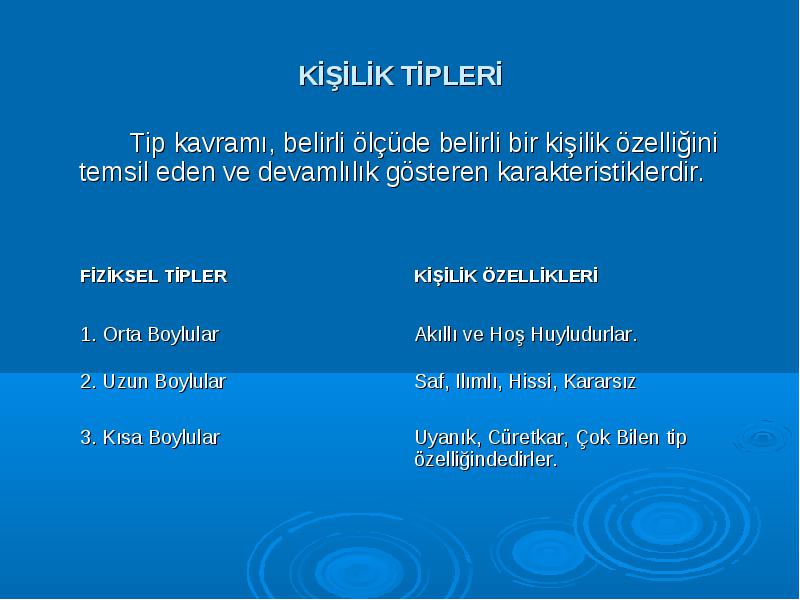 KİŞİLİK TİPLERİ

Tip kavramı, belirli ölçüde belirli bir kişilik özelliğini temsil eden ve devamlılık gösteren karakteristiklerdir.

| FİZİKSEL TİPLER | KİŞİLİK ÖZELLİKLERİ |
|---|---|
| 1. Orta Boylular | Akıllı ve Hoş Huyludurlar. |
| 2. Uzun Boylular | Saf, Ilımlı, Hissi, Kararsız |
| 3. Kısa Boylular | Uyanık, Cüretkar, Çok Bilen tip özelliğindedirler. |